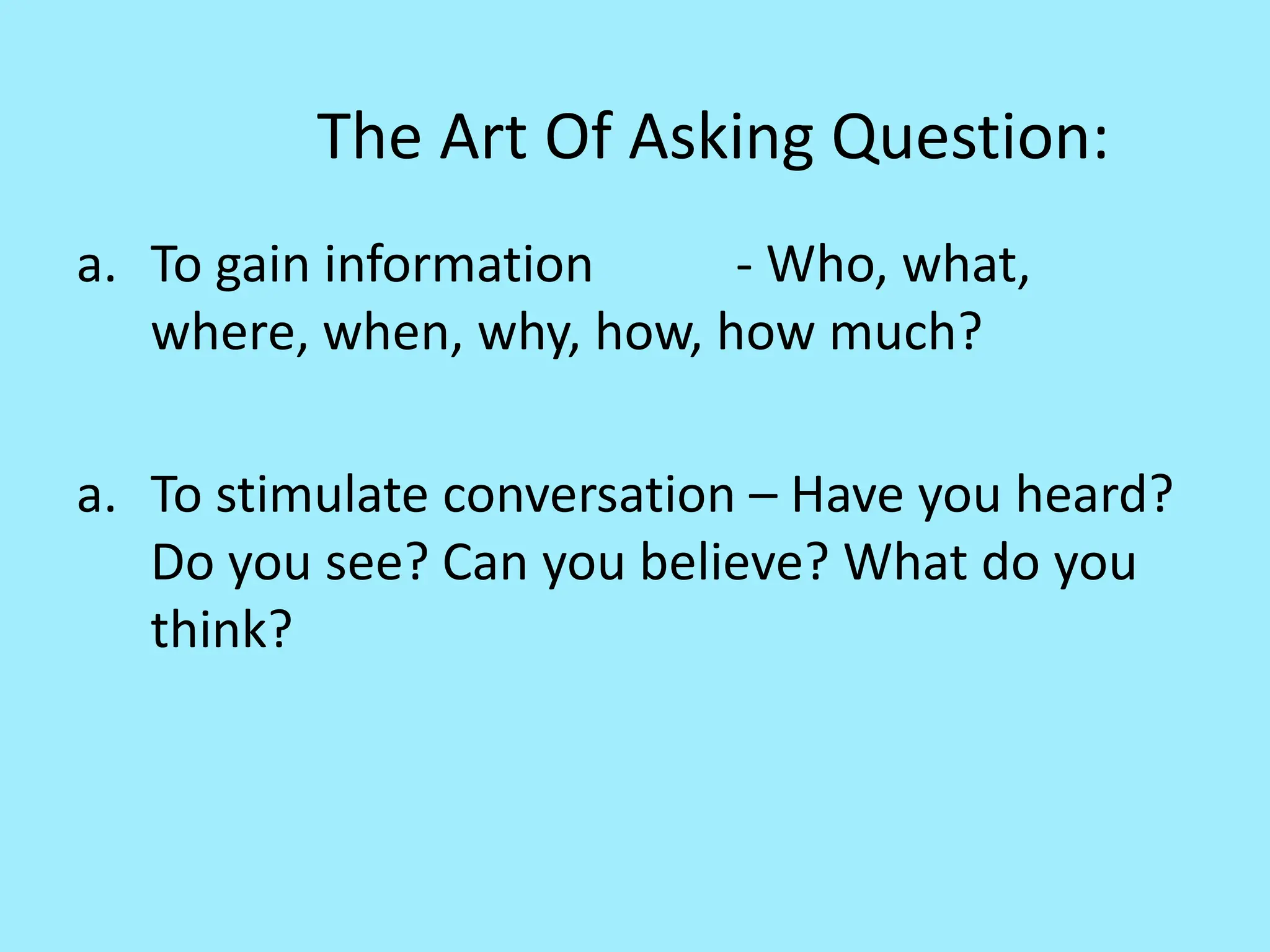 The Art Of Asking Question:

a. To gain information - Who, what, where, when, why, how, how much?

a. To stimulate conversation – Have you heard? Do you see? Can you believe? What do you think?